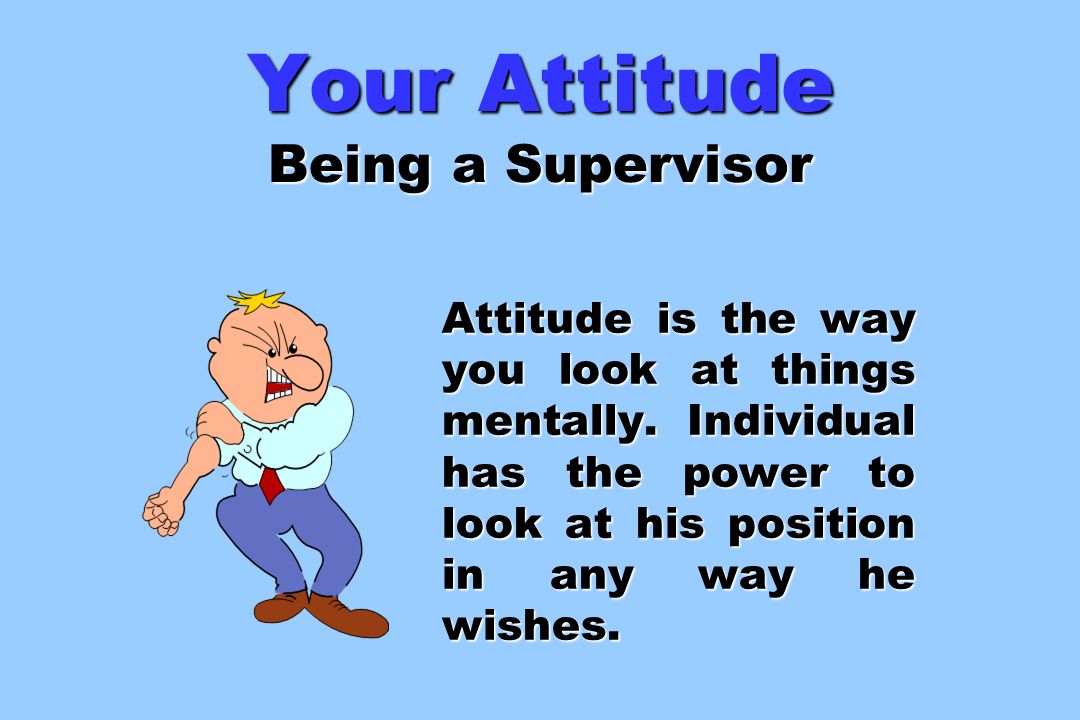 Your Attitude
Being a Supervisor

Attitude is the way you look at things mentally. Individual has the power to look at his position in any way he wishes.